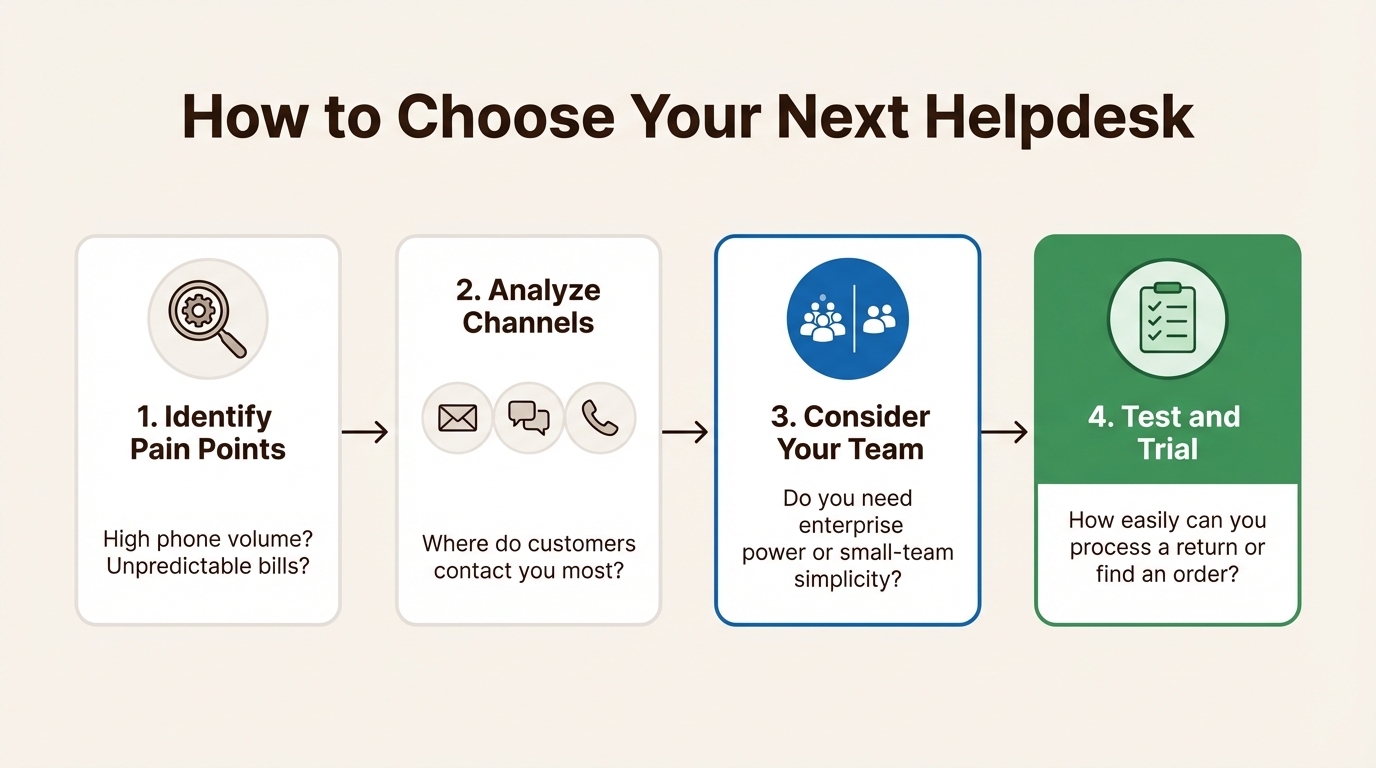 How to Choose Your Next Helpdesk

1. Identify Pain Points

High phone volume? Unpredictable bills?

2. Analyze Channels

Where do customers contact you most?

3. Consider Your Team

Do you need enterprise power or small-team simplicity?

4. Test and Trial

How easily can you process a return or find an order?